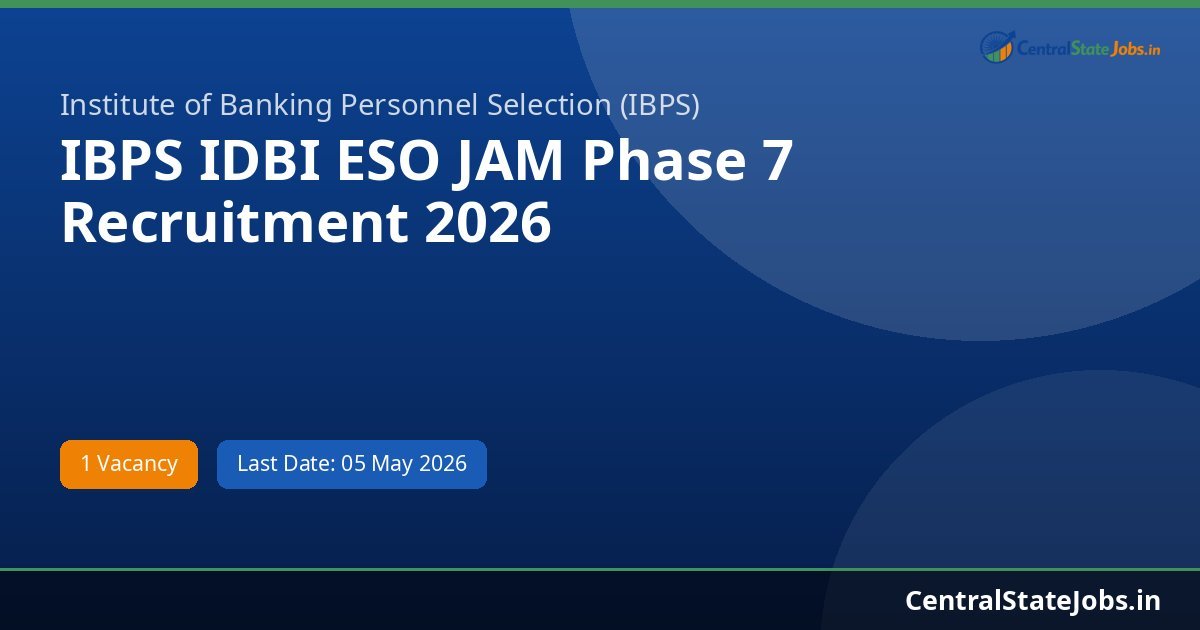 CentralStateJobs.in

Institute of Banking Personnel Selection (IBPS)

IBPS IDBI ESO JAM Phase 7 Recruitment 2026

1 Vacancy

Last Date: 05 May 2026

CentralStateJobs.in